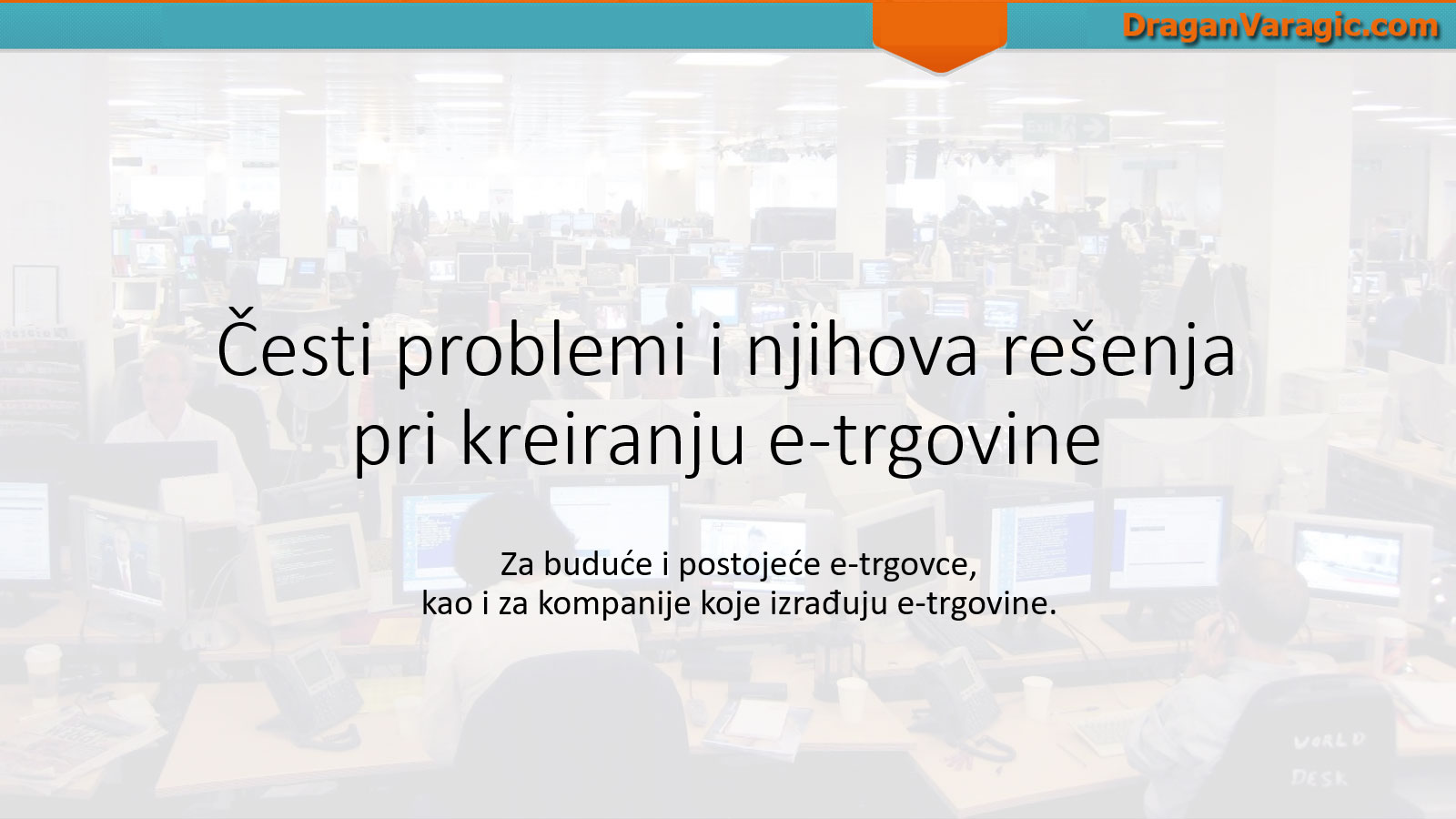 DraganVaragic.com

Česti problemi i njihova rešenja pri kreiranju e-trgovine

Za buduće i postojeće e-trgovce,
kao i za kompanije koje izrađuju e-trgovine.

WORLD DESK